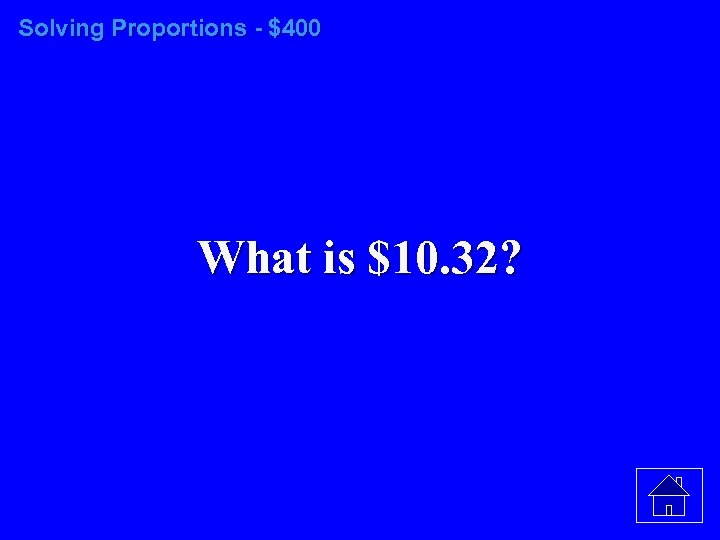 Solving Proportions - \$400

What is \$10.32?